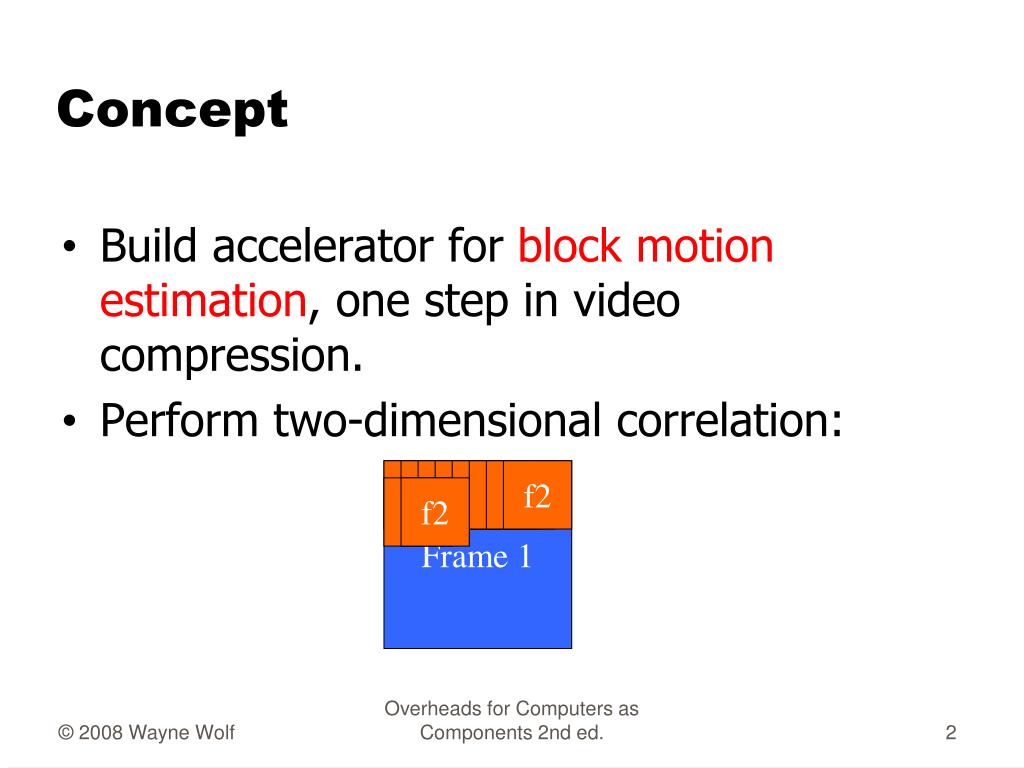 Concept

• Build accelerator for block motion estimation, one step in video compression.
• Perform two-dimensional correlation:

f2
f2
Frame 1

© 2008 Wayne Wolf

Overheads for Computers as Components 2nd ed.

2